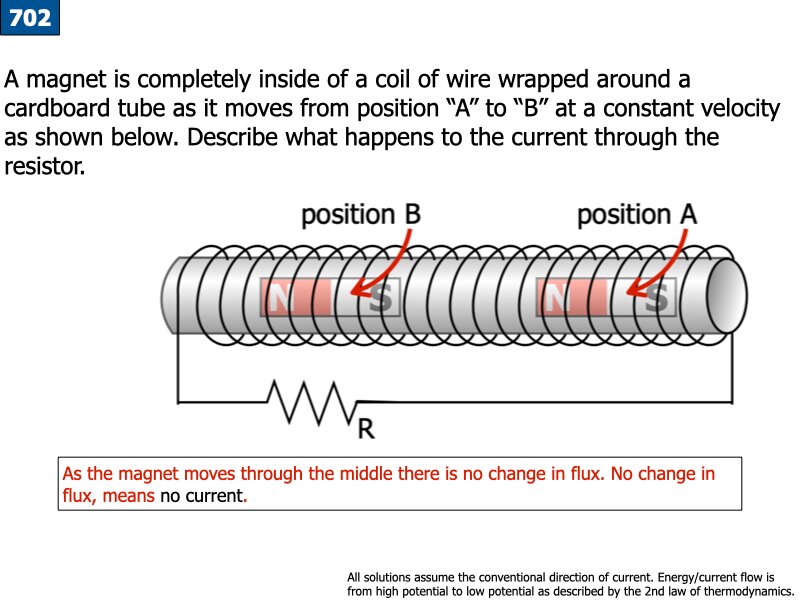 702

A magnet is completely inside of a coil of wire wrapped around a cardboard tube as it moves from position “A” to “B” at a constant velocity as shown below. Describe what happens to the current through the resistor.

position B

position A

N S

N S

R

As the magnet moves through the middle there is no change in flux. No change in flux, means no current.

All solutions assume the conventional direction of current. Energy/current flow is from high potential to low potential as described by the 2nd law of thermodynamics.